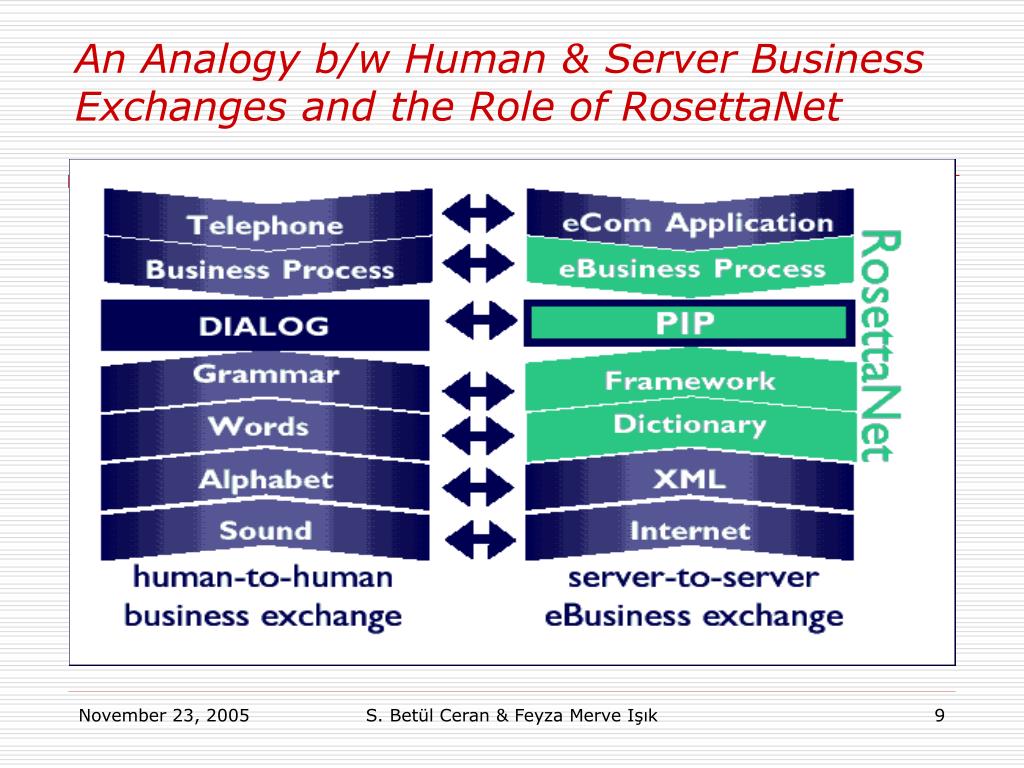 An Analogy b/w Human & Server Business Exchanges and the Role of RosettaNet

Telephone

Business Process

DIALOG

Grammar

Words

Alphabet

Sound

human-to-human business exchange

eCom Application

eBusiness Process

PIP

Framework

Dictionary

XML

Internet

server-to-server eBusiness exchange

RosettaNet

November 23, 2005

S. Betül Ceran & Feyza Merve Işık

9